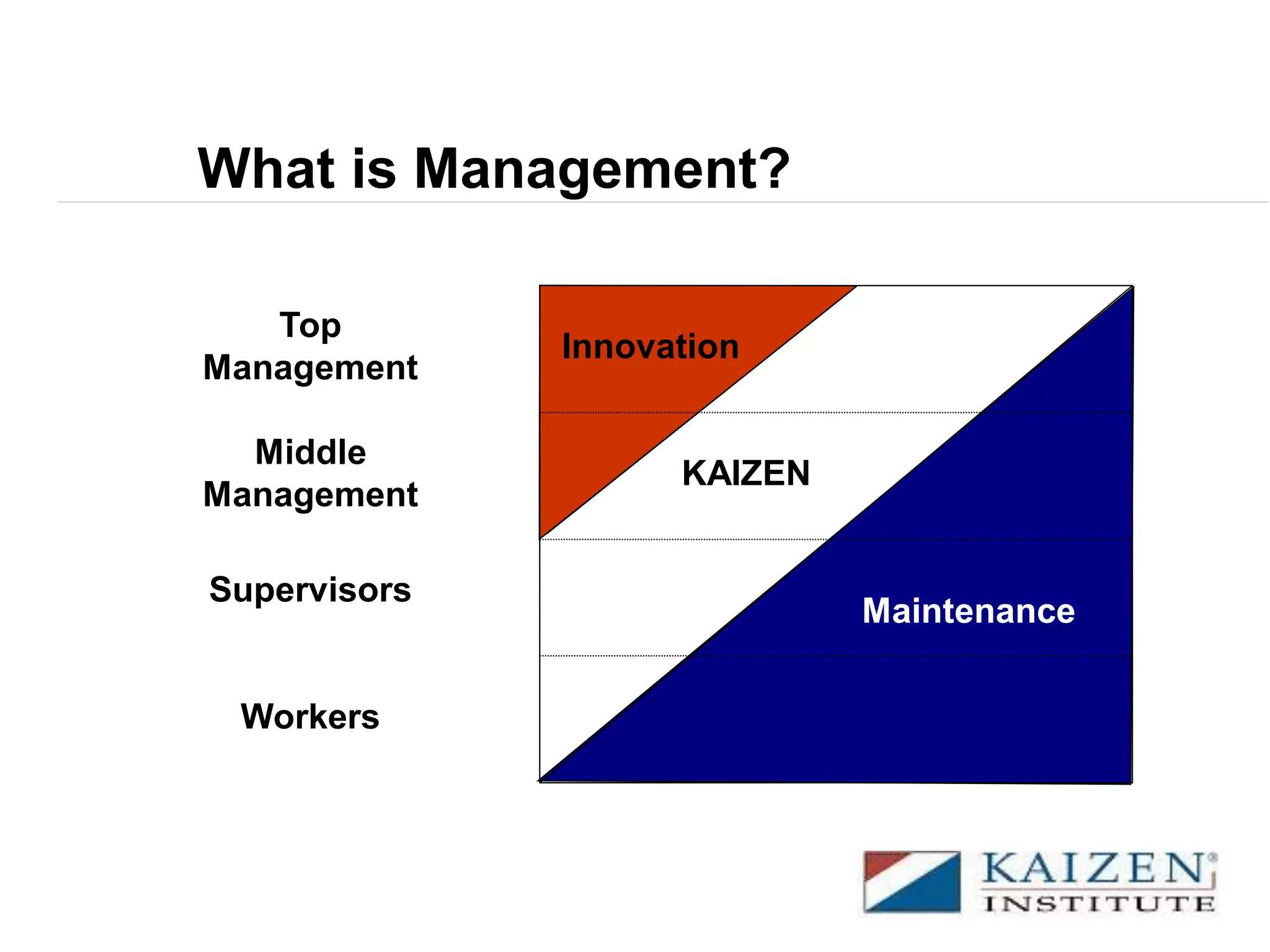 What is Management?

Top Management

Middle Management

Supervisors

Workers

Innovation

KAIZEN

Maintenance

KAIZEN®
INSTITUTE